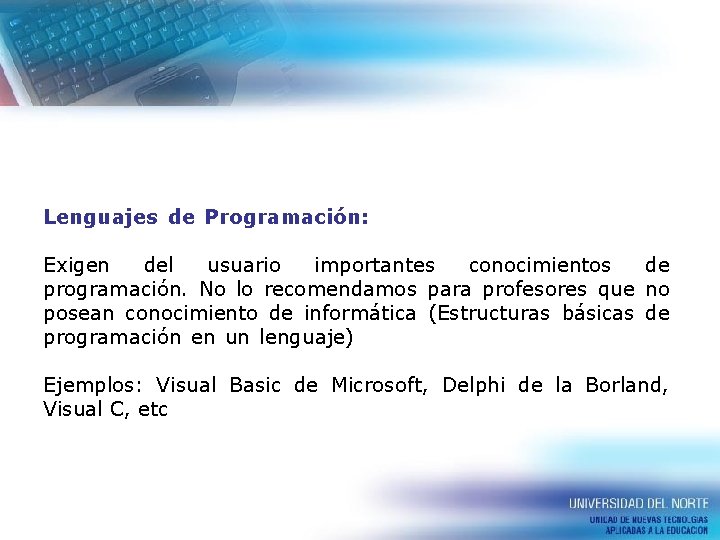 Lenguajes de Programación:

Exigen del usuario importantes conocimientos de programación. No lo recomendamos para profesores que no posean conocimiento de informática (Estructuras básicas de programación en un lenguaje)

Ejemplos: Visual Basic de Microsoft, Delphi de la Borland, Visual C, etc

UNIVERSIDAD DEL NORTE
UNIDAD DE NUEVAS TECNOLOGIAS
APLICADAS A LA EDUCACION